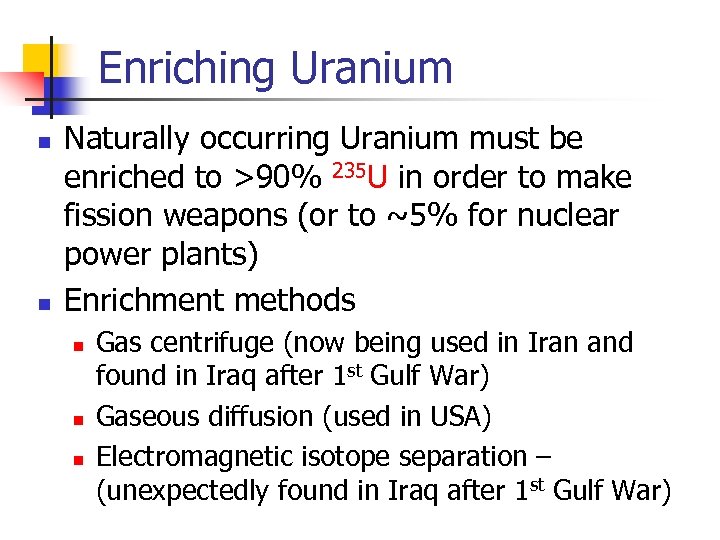 Enriching Uranium

- Naturally occurring Uranium must be enriched to >90% $^{235}U$ in order to make fission weapons (or to ~5% for nuclear power plants)
- Enrichment methods
  - Gas centrifuge (now being used in Iran and found in Iraq after 1$^{st}$ Gulf War)
  - Gaseous diffusion (used in USA)
  - Electromagnetic isotope separation – (unexpectedly found in Iraq after 1$^{st}$ Gulf War)